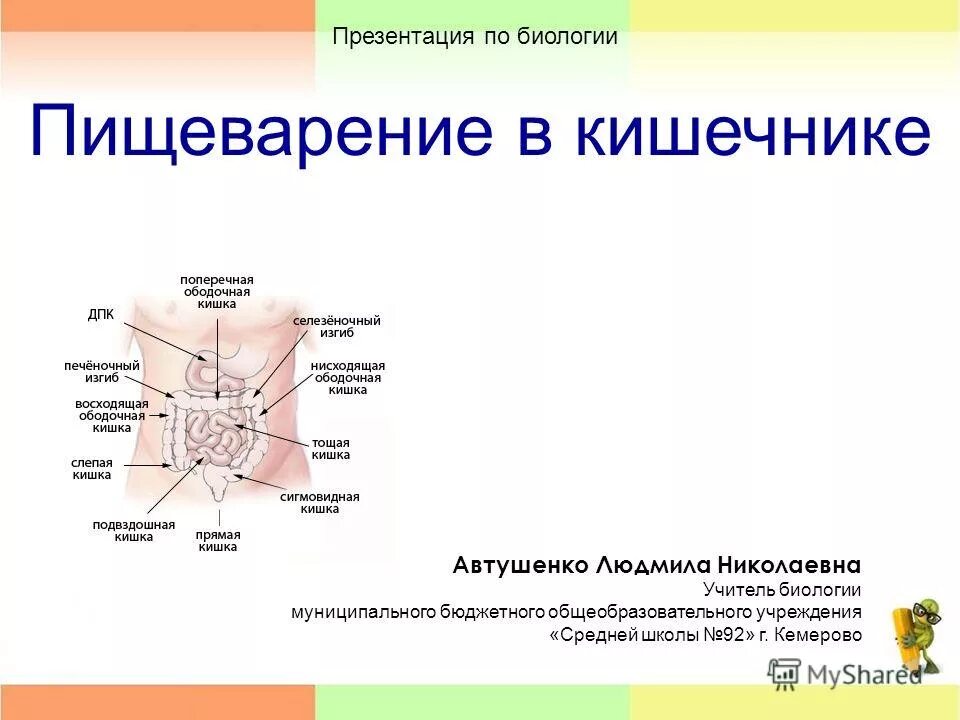 Презентация по биологии

Пищеварение в кишечнике

поперечная ободочная кишка

ДПК

селезёночный изгиб

печёночный изгиб

нисходящая ободочная кишка

восходящая ободочная кишка

тощая кишка

слепая кишка

сигмовидная кишка

подвздошная кишка

прямая кишка

Автушенко Людмила Николаевна

Учитель биологии

муниципального бюджетного общеобразовательного учреждения

«Средней школы №92» г. Кемерово

MyShared